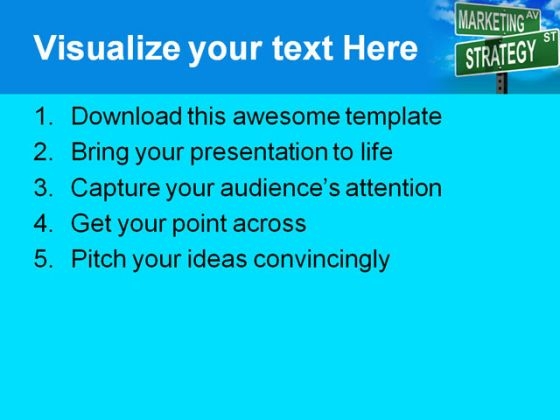 Visualize your text Here

MARKETING AV
STRATEGY ST

1. Download this awesome template
2. Bring your presentation to life
3. Capture your audience's attention
4. Get your point across
5. Pitch your ideas convincingly